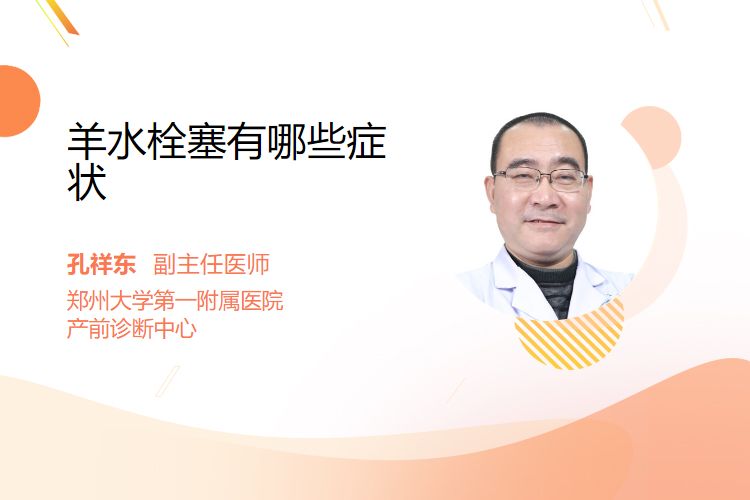 羊水栓塞有哪些症状

孔祥东 副主任医师

郑州大学第一附属医院
产前诊断中心